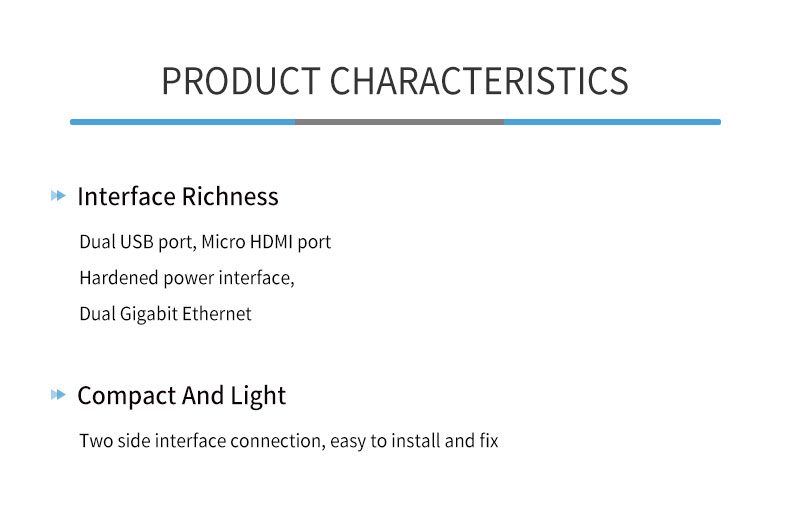 PRODUCT CHARACTERISTICS

Interface Richness

Dual USB port, Micro HDMI port
Hardened power interface,
Dual Gigabit Ethernet

Compact And Light

Two side interface connection, easy to install and fix